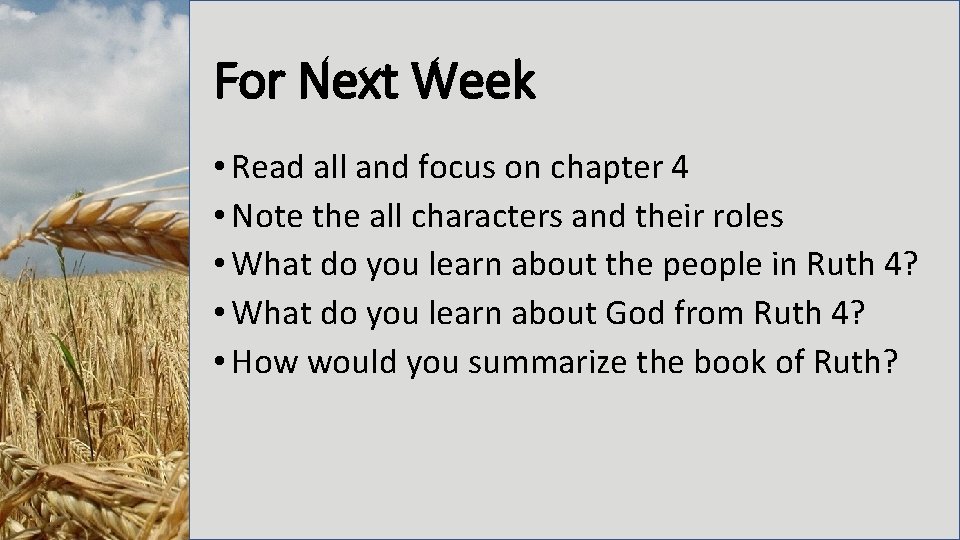 For Next Week

• Read all and focus on chapter 4
• Note the all characters and their roles
• What do you learn about the people in Ruth 4?
• What do you learn about God from Ruth 4?
• How would you summarize the book of Ruth?